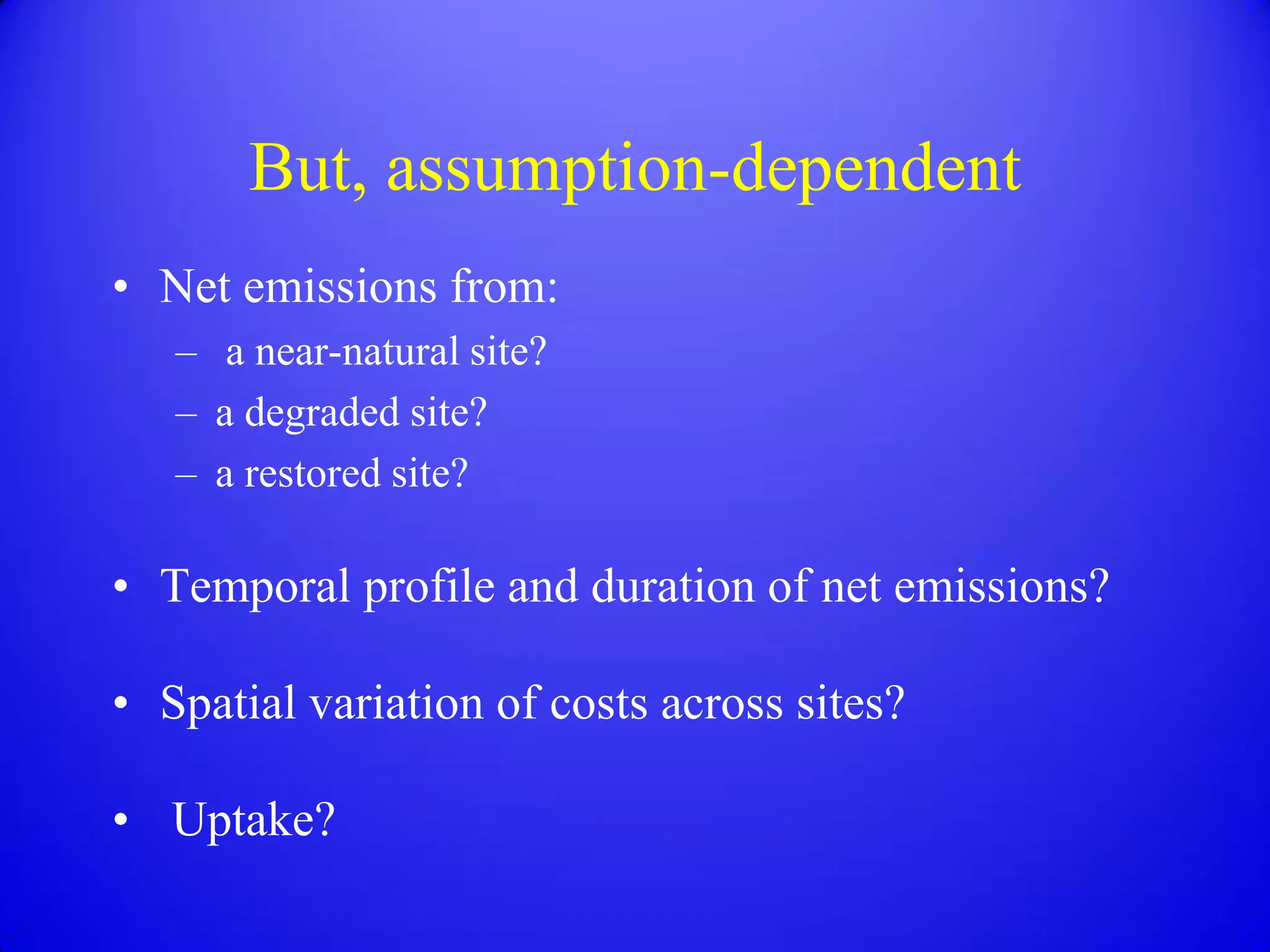 But, assumption-dependent

• Net emissions from:
 – a near-natural site?
 – a degraded site?
 – a restored site?

• Temporal profile and duration of net emissions?

• Spatial variation of costs across sites?

• Uptake?